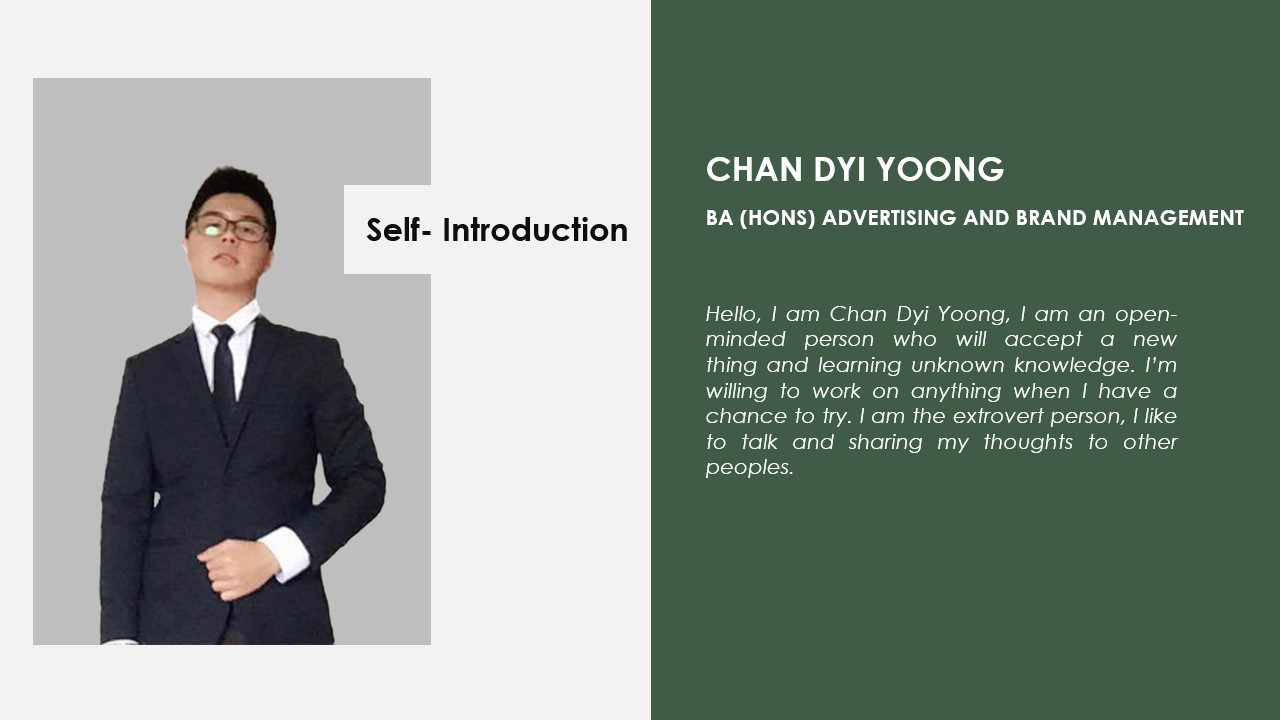 Self- Introduction

CHAN DYI YOONG

BA (HONS) ADVERTISING AND BRAND MANAGEMENT

Hello, I am Chan Dyi Yoong, I am an open-minded person who will accept a new thing and learning unknown knowledge. I'm willing to work on anything when I have a chance to try. I am the extrovert person, I like to talk and sharing my thoughts to other peoples.